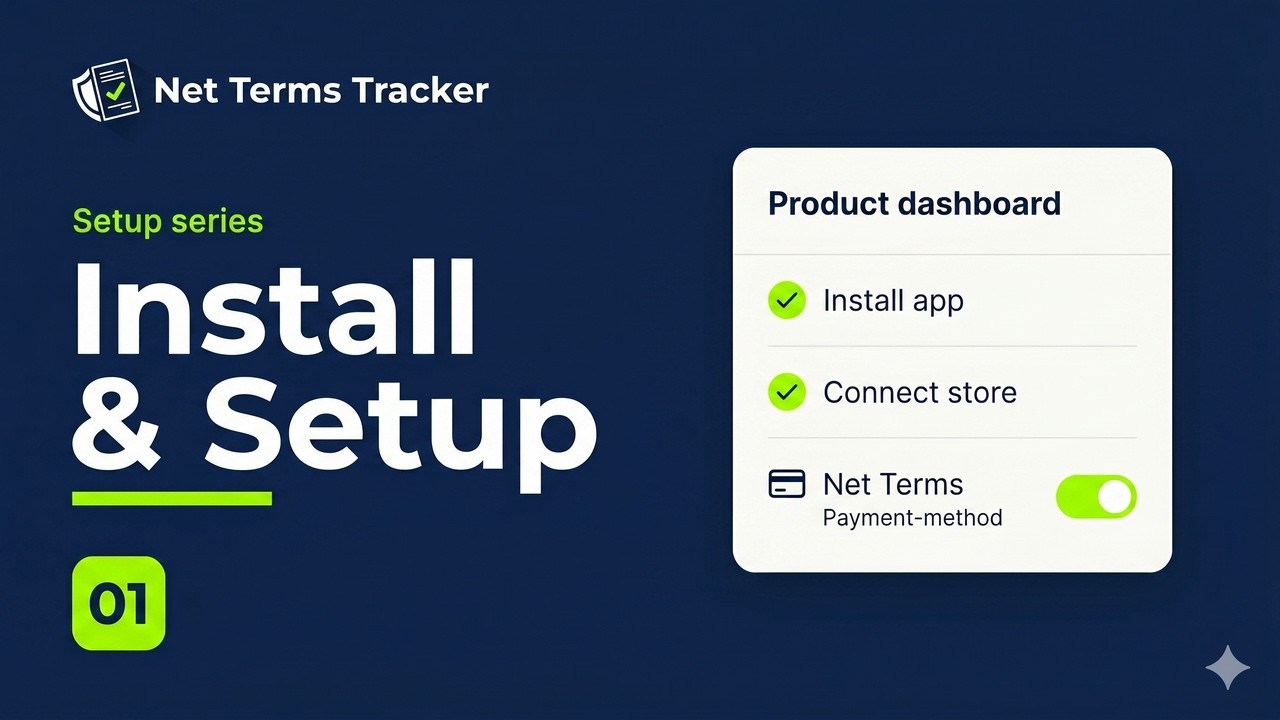 Net Terms Tracker

Setup series

Install & Setup

01

Product dashboard

Install app

Connect store

Net Terms
Payment-method